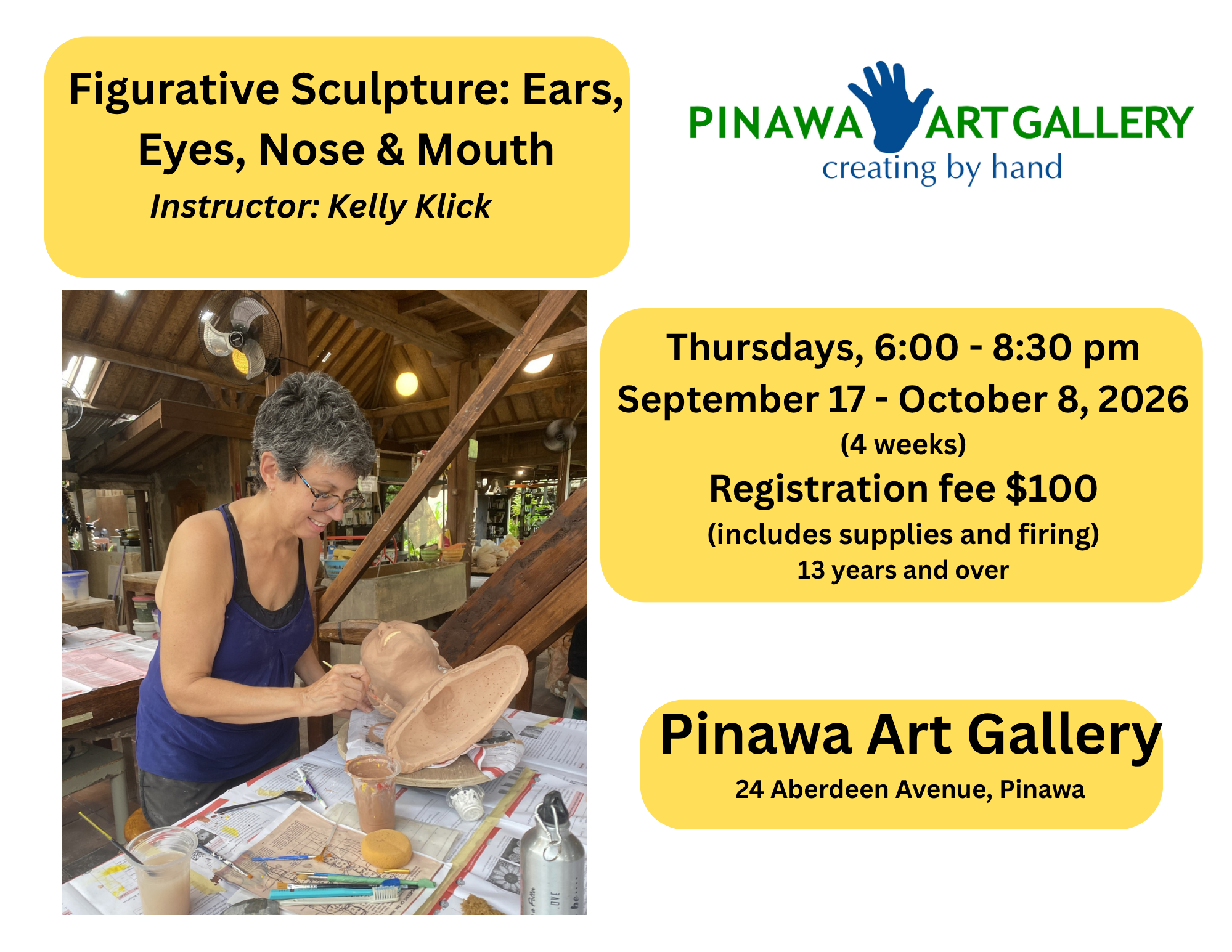 Figurative Sculpture: Ears, Eyes, Nose & Mouth
Instructor: Kelly Klick

PINAWA ART GALLERY
creating by hand

Thursdays, 6:00 - 8:30 pm
September 17 - October 8, 2026
(4 weeks)
Registration fee $100
(includes supplies and firing)
13 years and over

Pinawa Art Gallery
24 Aberdeen Avenue, Pinawa